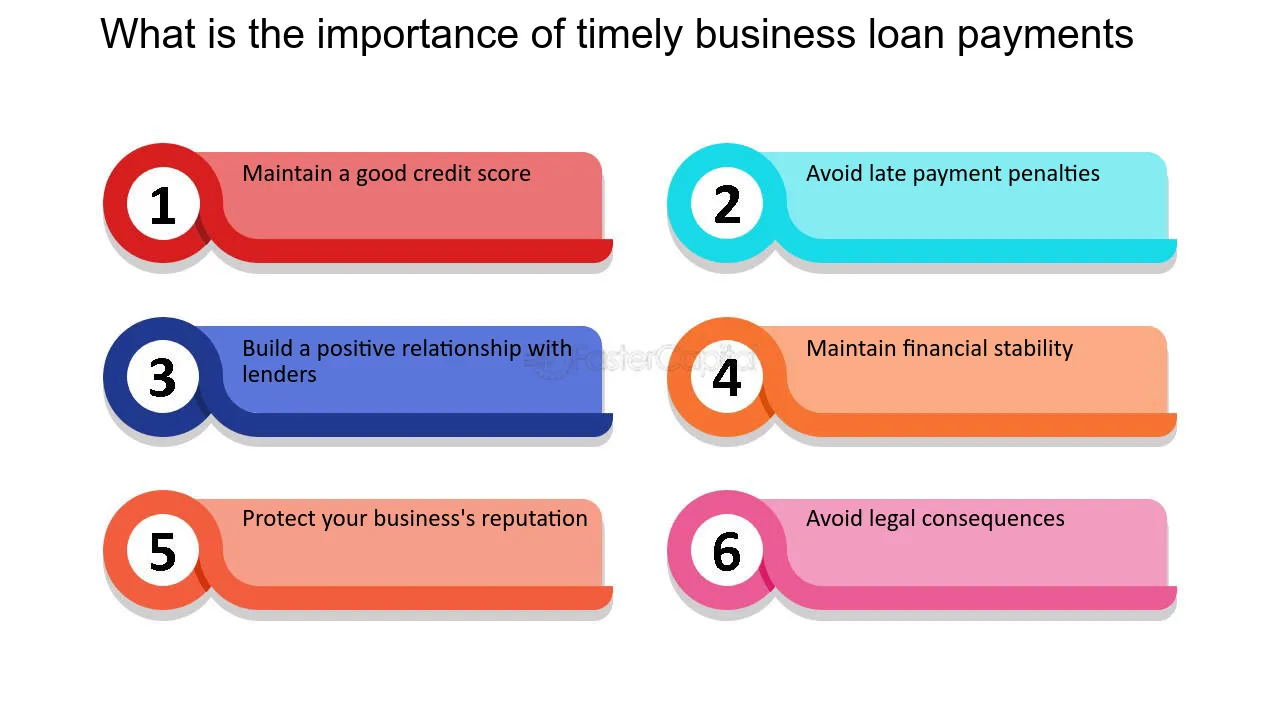 What is the importance of timely business loan payments

1
Maintain a good credit score

2
Avoid late payment penalties

3
Build a positive relationship with lenders

FasterCapital

4
Maintain financial stability

5
Protect your business's reputation

6
Avoid legal consequences